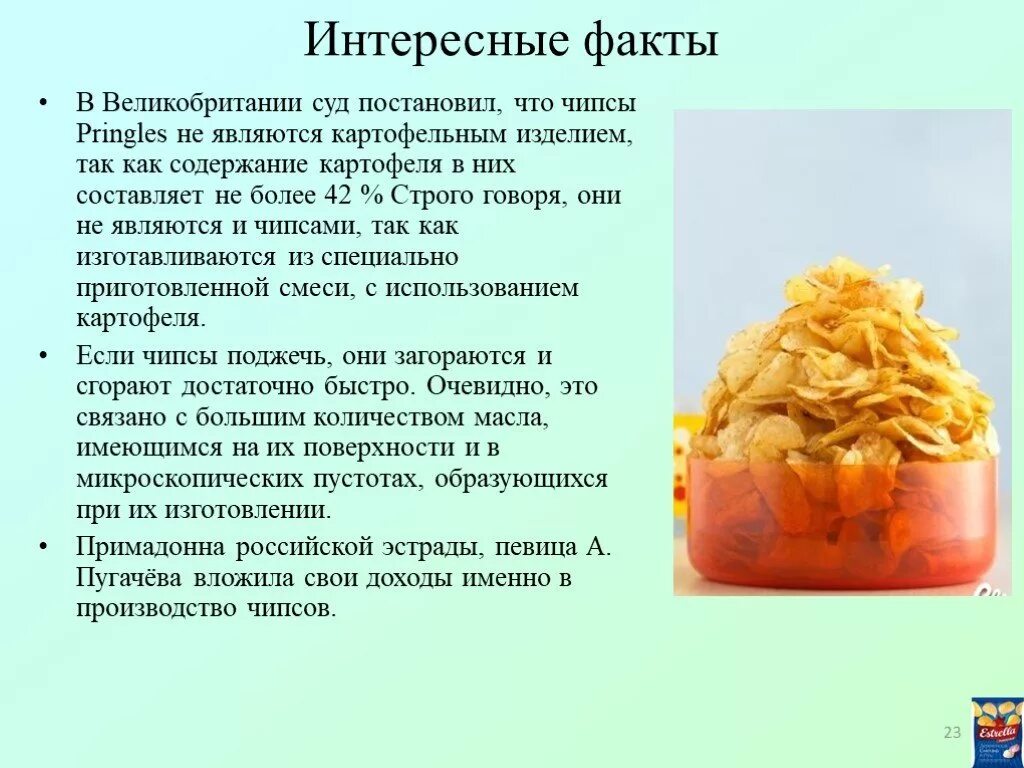 Интересные факты

• В Великобритании суд постановил, что чипсы Pringles не являются картофельным изделием, так как содержание картофеля в них составляет не более 42 % Строго говоря, они не являются и чипсами, так как изготавливаются из специально приготовленной смеси, с использованием картофеля.

• Если чипсы поджечь, они загораются и сгорают достаточно быстро. Очевидно, это связано с большим количеством масла, имеющимся на их поверхности и в микроскопических пустотах, образующихся при их изготовлении.

• Примадонна российской эстрады, певица А. Пугачёва вложила свои доходы именно в производство чипсов.

Estrella

23